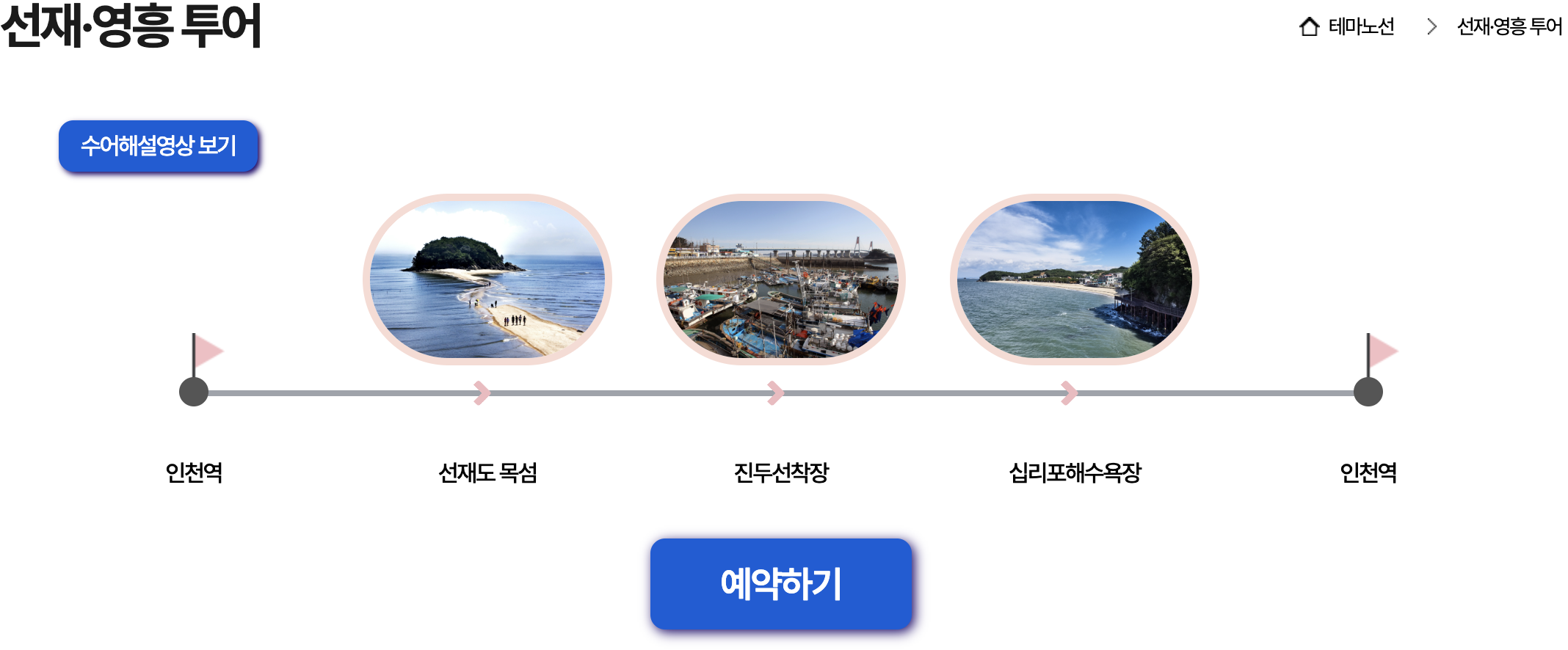 선재·영흥 투어

테마노선 > 선재·영흥 투어

수어해설영상 보기

인천역

선재도 목섬

진두선착장

십리포해수욕장

인천역

예약하기